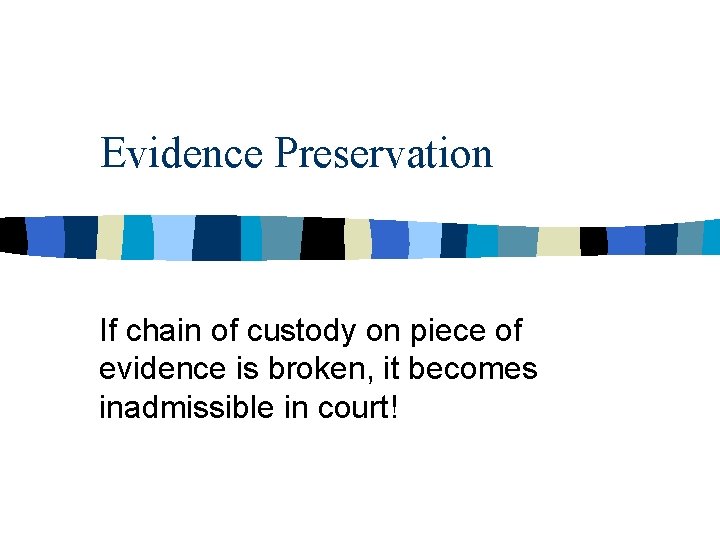 Evidence Preservation

If chain of custody on piece of evidence is broken, it becomes inadmissible in court!